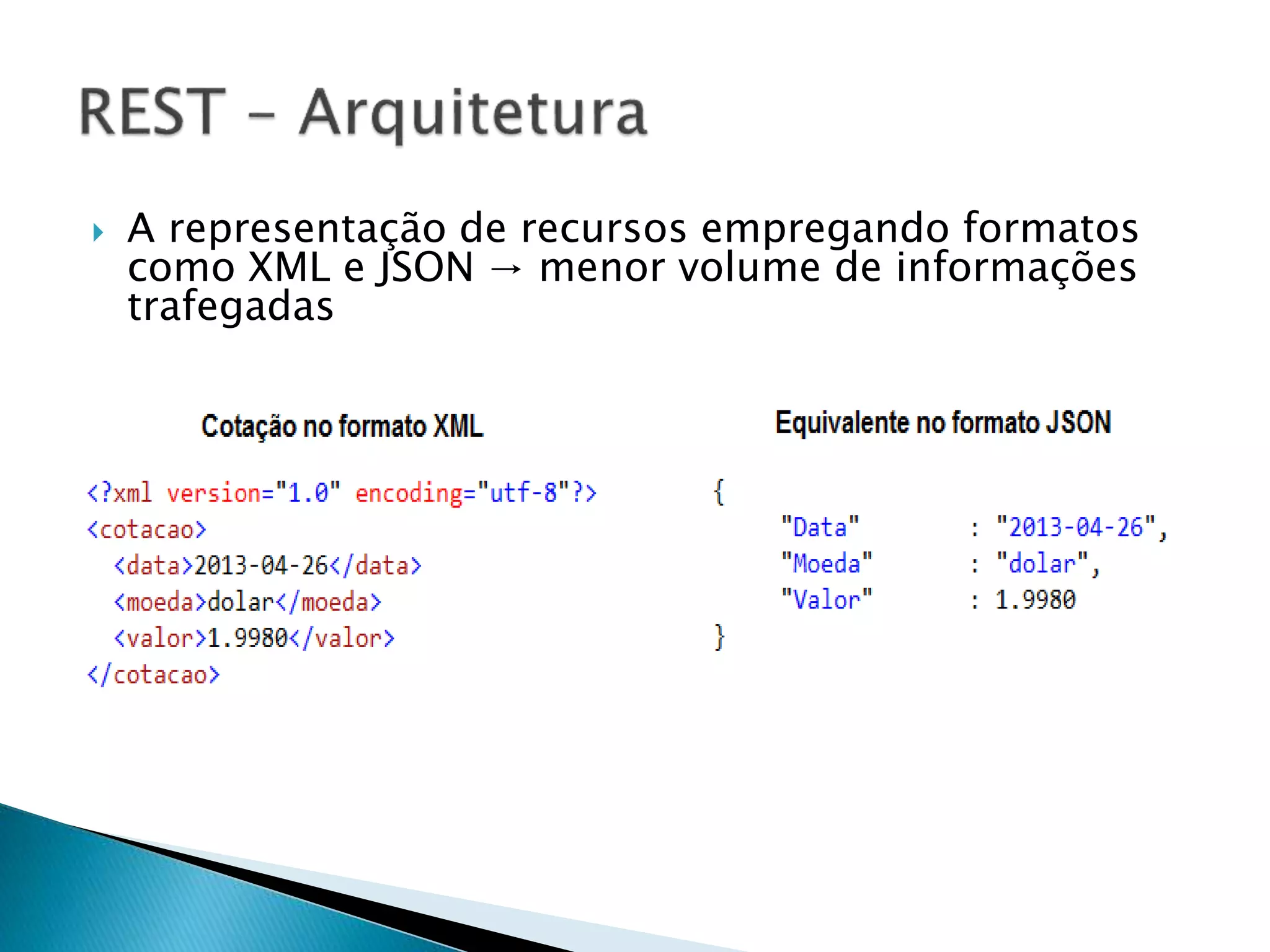 REST – Arquitetura

A representação de recursos empregando formatos como XML e JSON → menor volume de informações trafegadas

Cotação no formato XML

<?xml version="1.0" encoding="utf-8"?>
<cotacao>
<data>2013-04-26</data>
<moeda>dolar</moeda>
<valor>1.9980</valor>
</cotacao>

Equivalente no formato JSON

{
"Data" : "2013-04-26",
"Moeda" : "dolar",
"Valor" : 1.9980
}